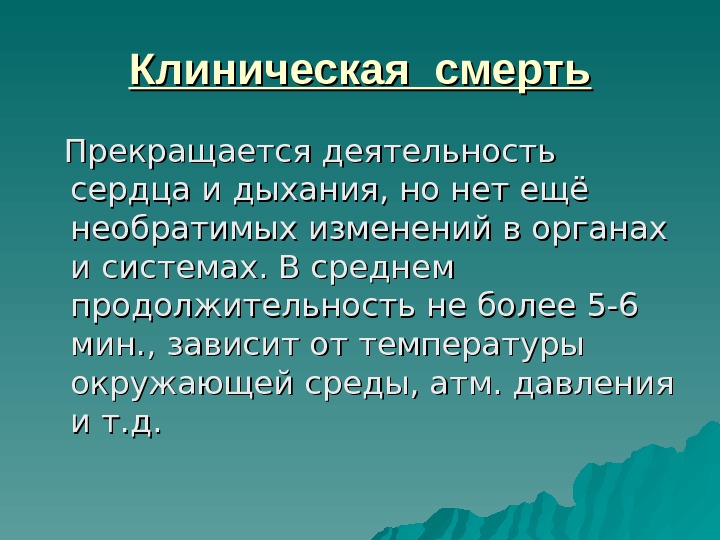 Клиническая смерть

Прекращается деятельность сердца и дыхания, но нет ещё необратимых изменений в органах и системах. В среднем продолжительность не более 5-6 мин., зависит от температуры окружающей среды, атм. давления и т.д.